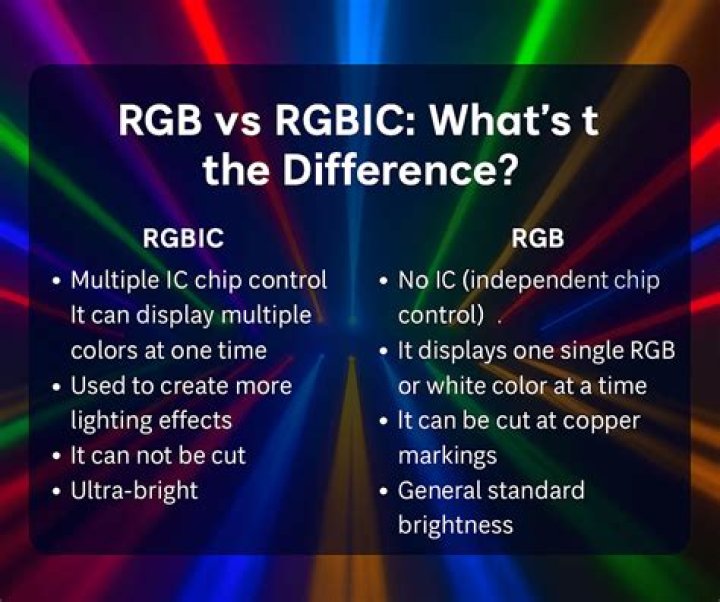 RGB vs RGBIC: What's t the Difference?

RGBIC
• Multiple IC chip control It can display multiple colors at one time
• Used to create more lighting effects
• It can not be cut
• Ultra-bright

RGB
• No IC (independent chip control) .
• It displays one single RGB or white color at a time
• It can be cut at copper markings
• General standard brightness